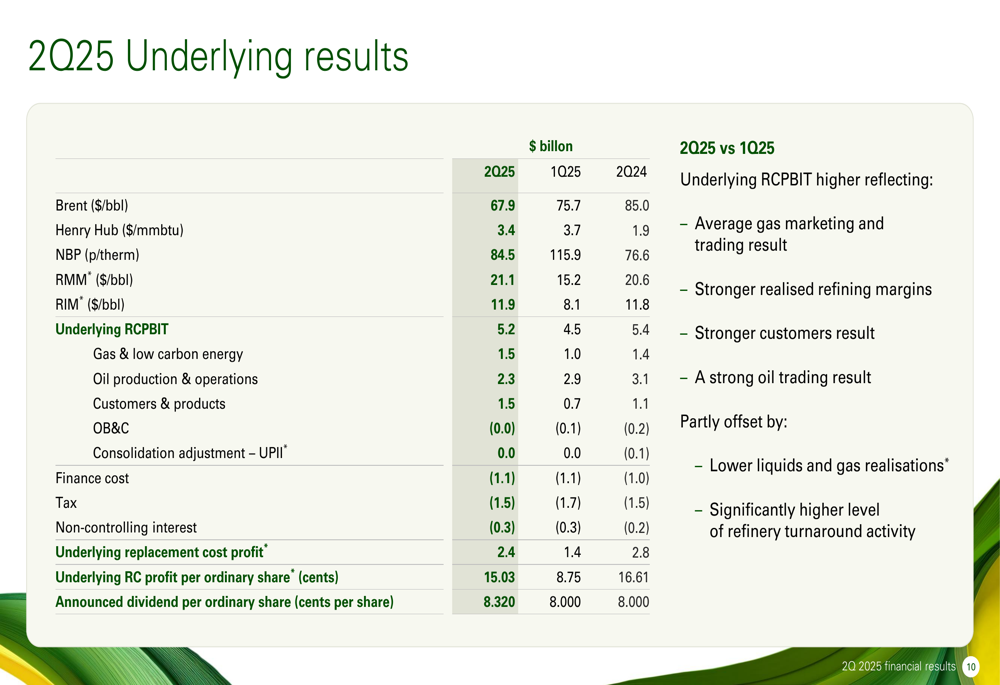 2Q25 Underlying results

| | $ billon | | |
|---|---|---|---|
| | 2Q25 | 1Q25 | 2Q24 |
| Brent ($/bbl) | 67.9 | 75.7 | 85.0 |
| Henry Hub ($/mmbtu) | 3.4 | 3.7 | 1.9 |
| NBP (p/therm) | 84.5 | 115.9 | 76.6 |
| RMM* ($/bbl) | 21.1 | 15.2 | 20.6 |
| RIM* ($/bbl) | 11.9 | 8.1 | 11.8 |
| Underlying RCPBIT | 5.2 | 4.5 | 5.4 |
| Gas & low carbon energy | 1.5 | 1.0 | 1.4 |
| Oil production & operations | 2.3 | 2.9 | 3.1 |
| Customers & products | 1.5 | 0.7 | 1.1 |
| OB&C | (0.0) | (0.1) | (0.2) |
| Consolidation adjustment – UPII* | 0.0 | 0.0 | (0.1) |
| Finance cost | (1.1) | (1.1) | (1.0) |
| Tax | (1.5) | (1.7) | (1.5) |
| Non-controlling interest | (0.3) | (0.3) | (0.2) |
| Underlying replacement cost profit* | 2.4 | 1.4 | 2.8 |
| Underlying RC profit per ordinary share* (cents) | 15.03 | 8.75 | 16.61 |
| Announced dividend per ordinary share (cents per share) | 8.320 | 8.000 | 8.000 |

2Q25 vs 1Q25

Underlying RCPBIT higher reflecting:

– Average gas marketing and trading result

– Stronger realised refining margins

– Stronger customers result

– A strong oil trading result

Partly offset by:

– Lower liquids and gas realisations*

– Significantly higher level of refinery turnaround activity

2Q 2025 financial results 10